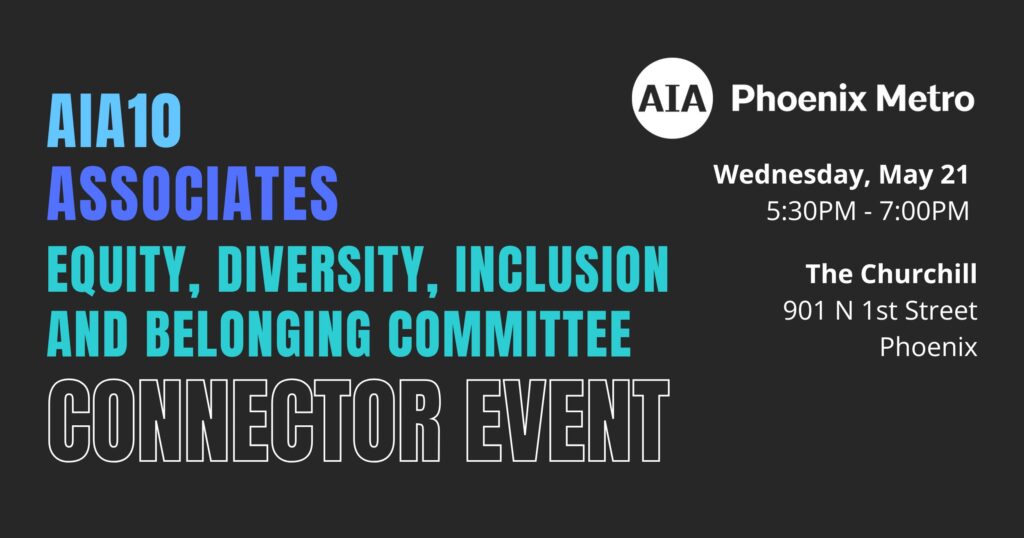 AIA10
ASSOCIATES
EQUITY, DIVERSITY, INCLUSION AND BELONGING COMMITTEE
CONNECTOR EVENT

AIA Phoenix Metro

Wednesday, May 21
5:30PM - 7:00PM

The Churchill
901 N 1st Street
Phoenix